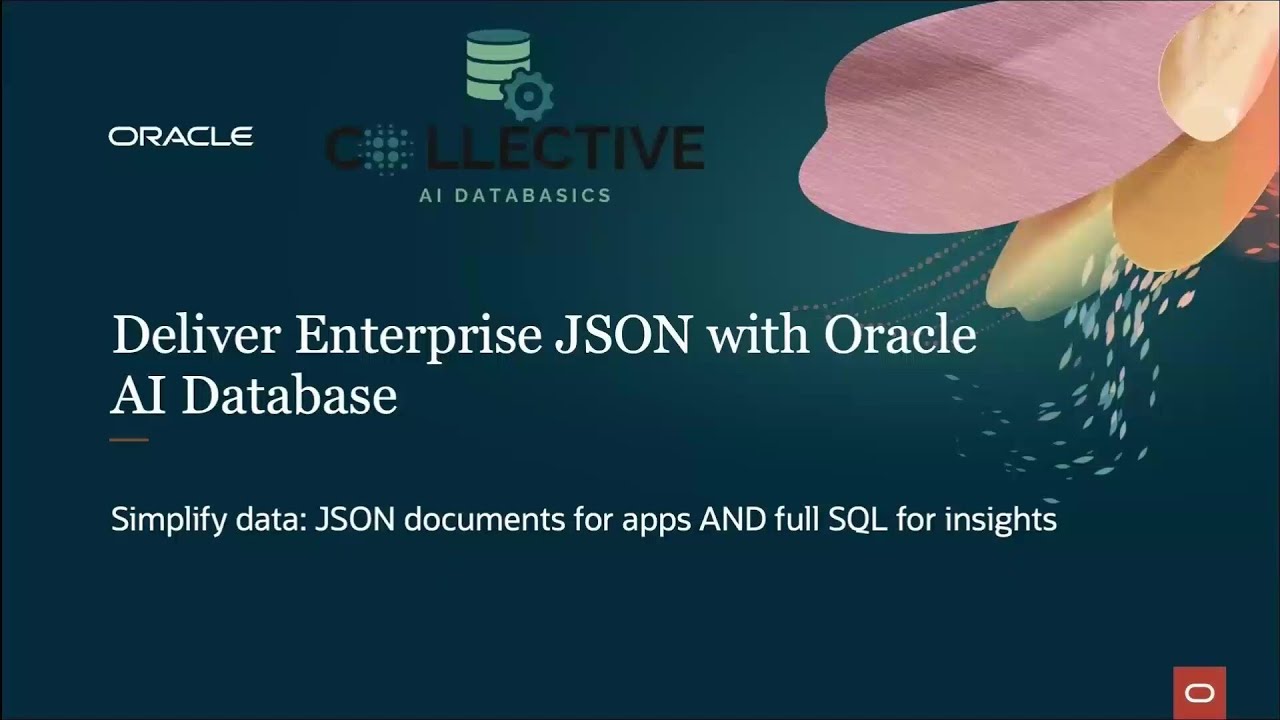 ORACLE

COLLECTIVE
AI DATABASICS

Deliver Enterprise JSON with Oracle AI Database

Simplify data: JSON documents for apps AND full SQL for insights